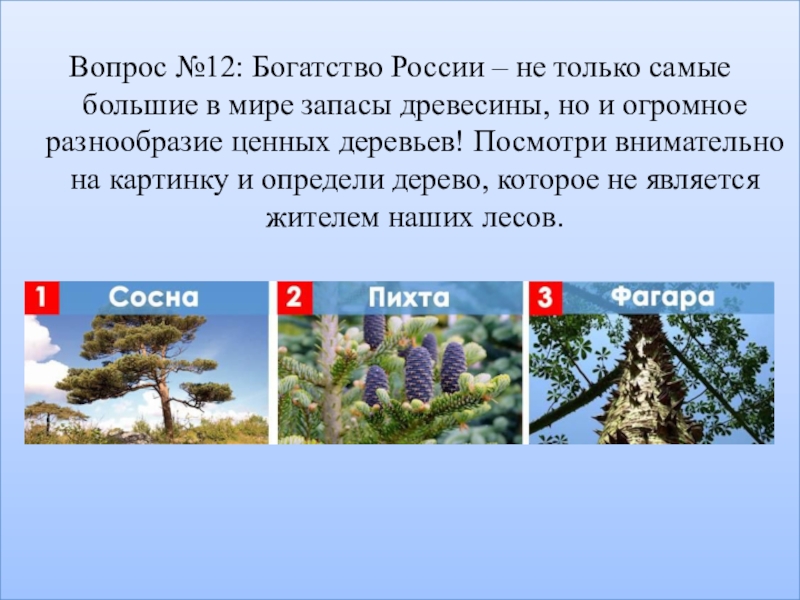 Вопрос №12: Богатство России – не только самые большие в мире запасы древесины, но и огромное разнообразие ценных деревьев! Посмотри внимательно на картинку и определи дерево, которое не является жителем наших лесов.

1 Сосна

2 Пихта

3 Фагара